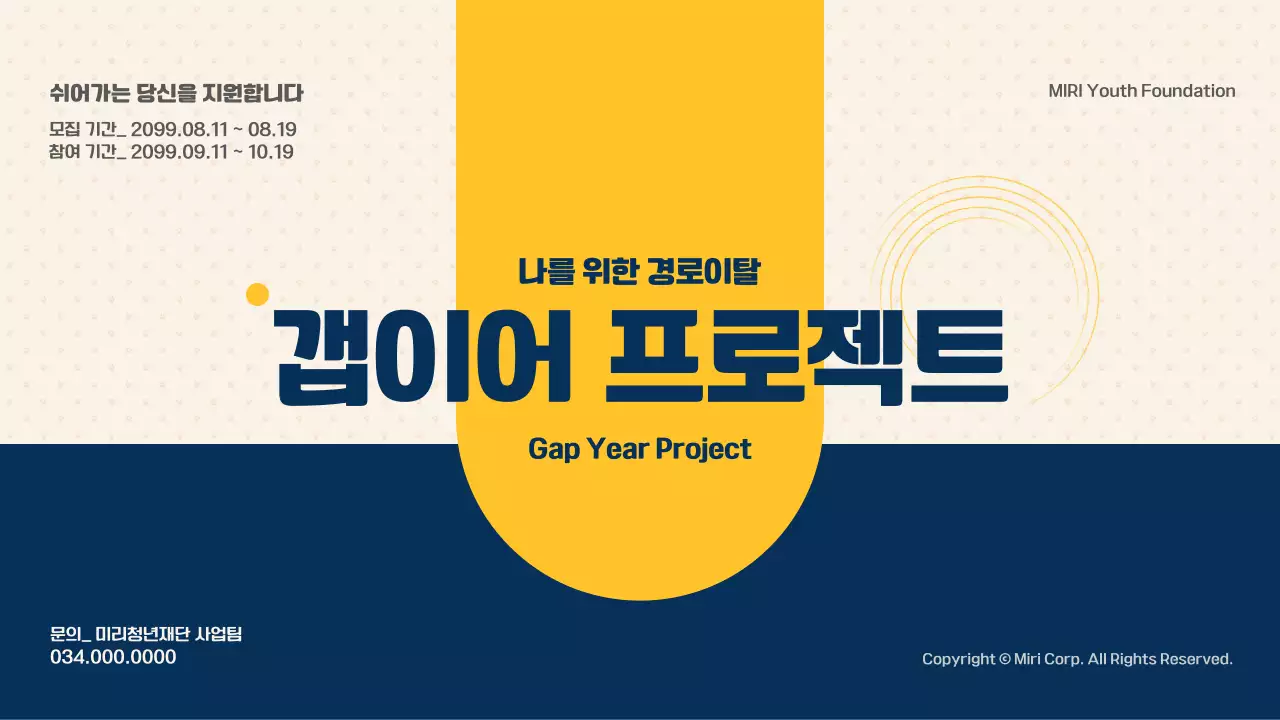 쉬어가는 당신을 지원합니다

모집 기간_ 2099.08.11 ~ 08.19
참여 기간_ 2099.09.11 ~ 10.19

MIRI Youth Foundation

나를 위한 경로이탈

갭이어 프로젝트

Gap Year Project

문의_ 미리청년재단 사업팀
034.000.0000

Copyright © Miri Corp. All Rights Reserved.